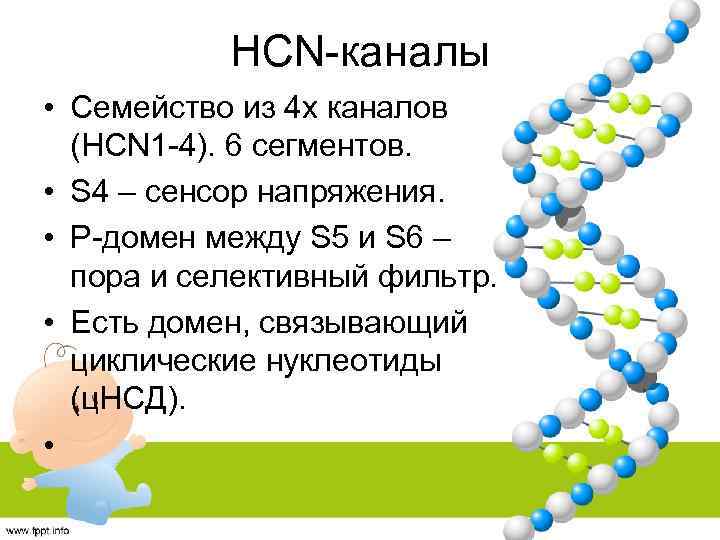 HCN-каналы

• Семейство из 4х каналов (HCN1-4). 6 сегментов.
• S4 – сенсор напряжения.
• P-домен между S5 и S6 – пора и селективный фильтр.
• Есть домен, связывающий циклические нуклеотиды (цНСД).
•

www.fppt.info